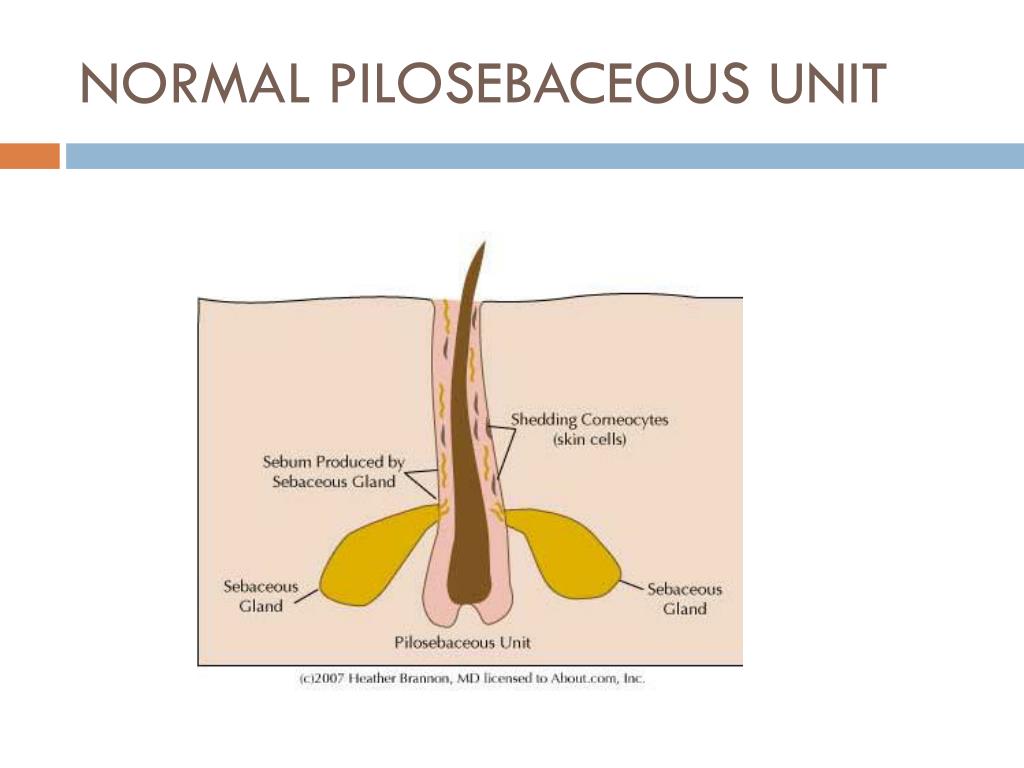 NORMAL PILOSEBACEOUS UNIT

Shedding Corneocytes
(skin cells)

Sebum Produced by
Sebaceous Gland

Sebaceous
Gland

Sebaceous
Gland

Pilosebaceous Unit

(c)2007 Heather Brannon, MD licensed to About.com, Inc.